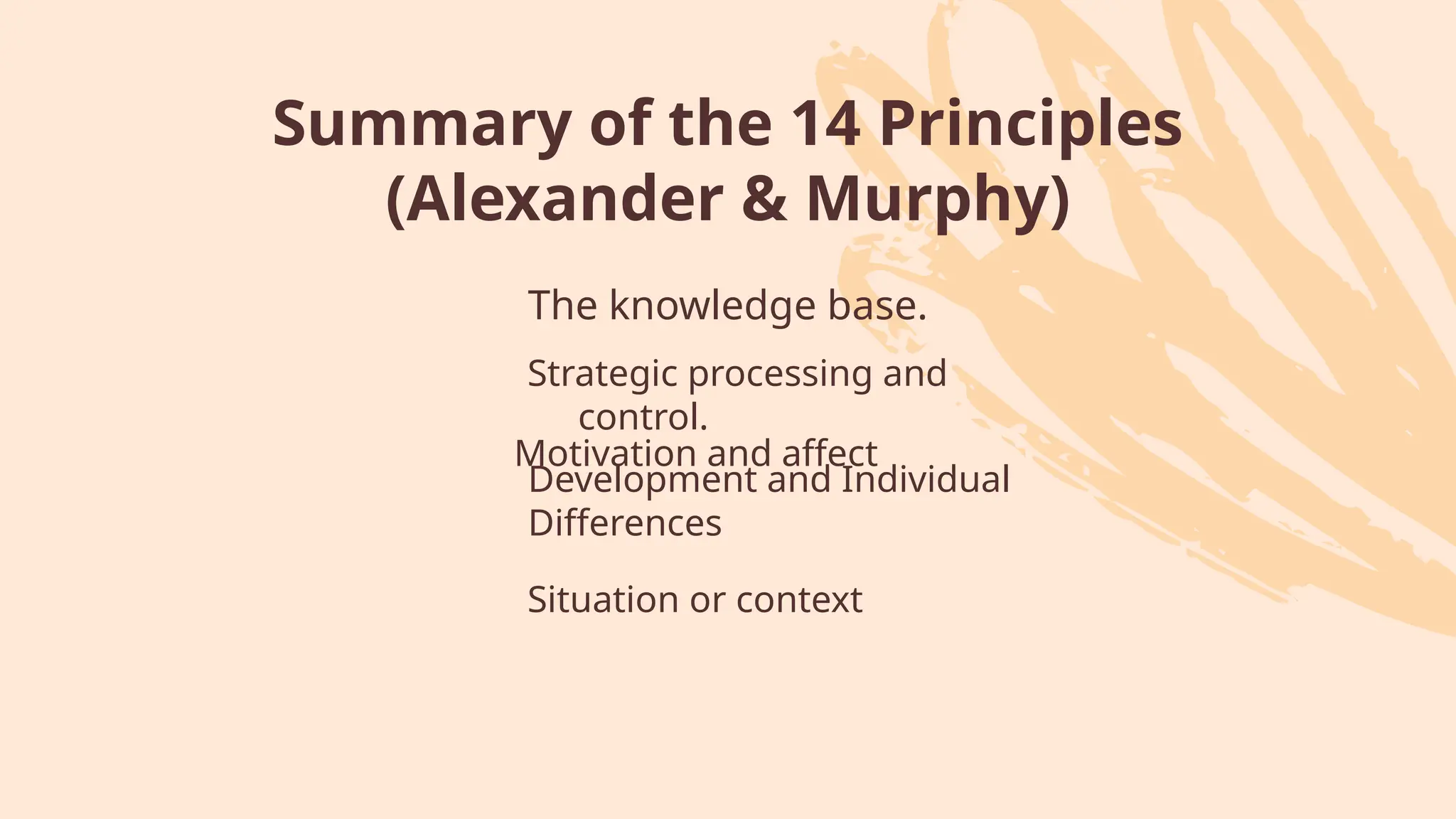 Summary of the 14 Principles (Alexander & Murphy)

The knowledge base.

Strategic processing and control.

Motivation and affect

Development and Individual Differences

Situation or context